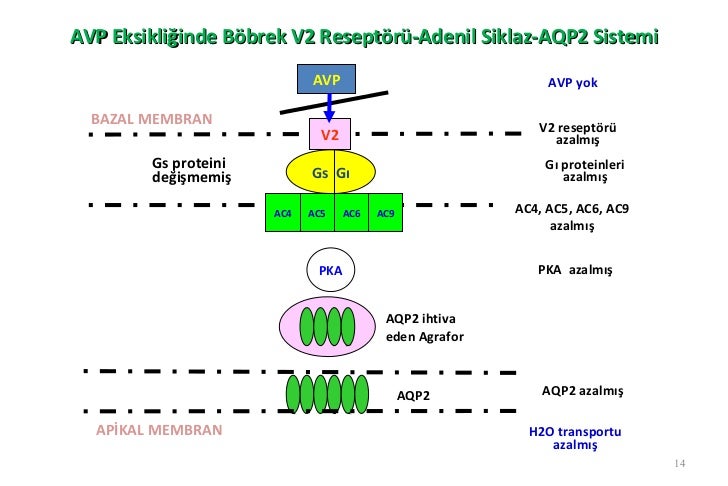 AVP Eksikliğinde Böbrek V2 Reseptörü-Adenil Siklaz-AQP2 Sistemi

AVP

AVP yok

BAZAL MEMBRAN

V2

V2 reseptörü azalmış

Gs proteini değişmemiş

Gs Gı

Gı proteinleri azalmış

AC4 AC5 AC6 AC9

AC4, AC5, AC6, AC9 azalmış

PKA

PKA azalmış

AQP2 ihtiva eden Agrafor

AQP2

AQP2 azalmış

APİKAL MEMBRAN

H2O transportu azalmış

14